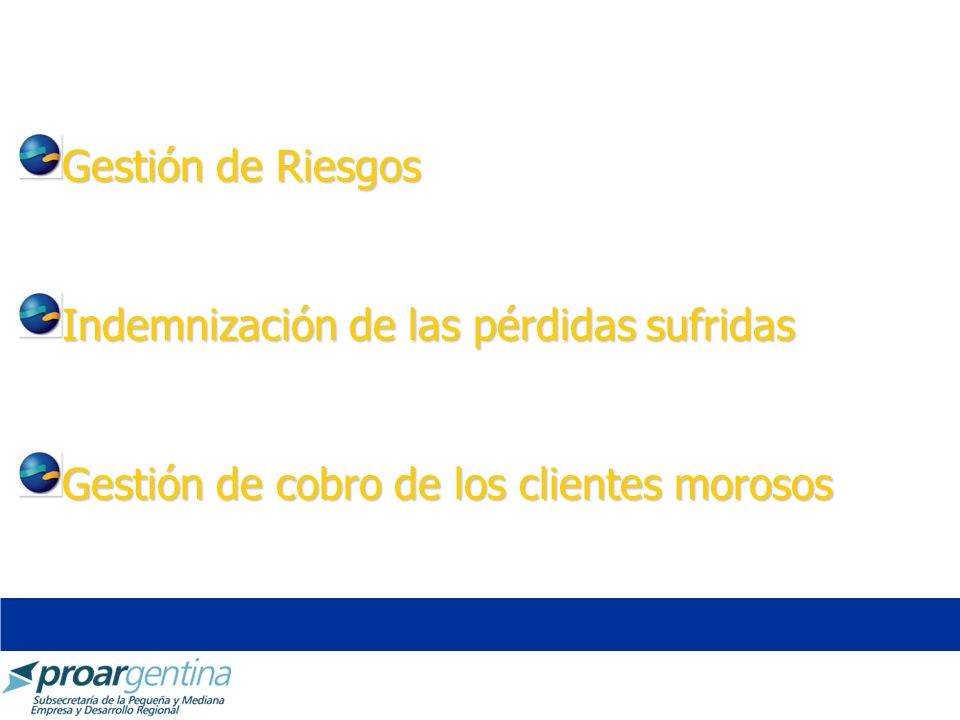 Gestión de Riesgos

Indemnización de las pérdidas sufridas

Gestión de cobro de los clientes morosos

proargentina
Subsecretaría de la Pequeña y Mediana Empresa y Desarrollo Regional